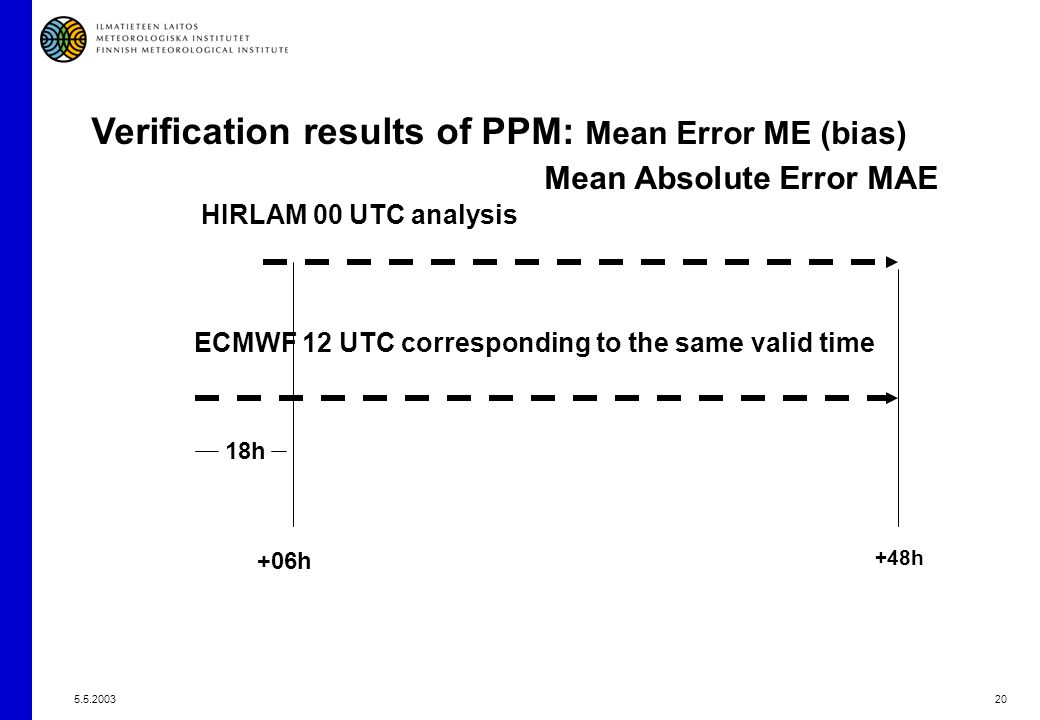 ILMATIETEEN LAITOS
METEOROLOGISKA INSTITUTET
FINNISH METEOROLOGICAL INSTITUTE

Verification results of PPM: Mean Error ME (bias)

Mean Absolute Error MAE

HIRLAM 00 UTC analysis

ECMWF 12 UTC corresponding to the same valid time

18h

+06h

+48h

5.5.2003

20